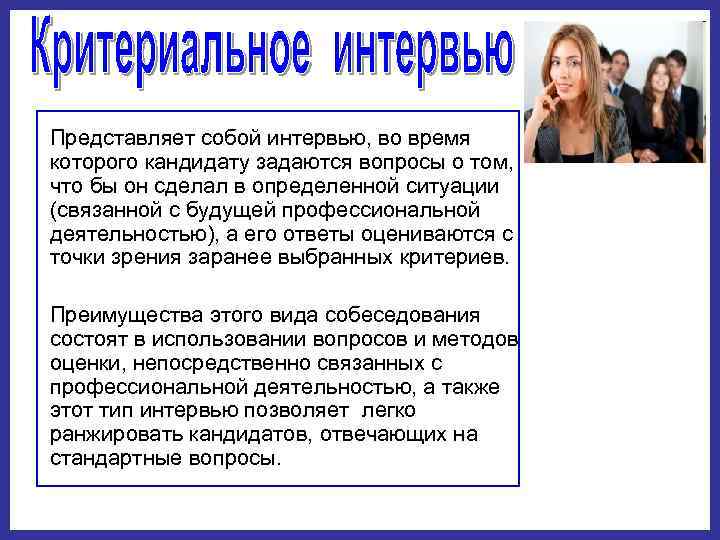 Критериальное интервью

Представляет собой интервью, во время которого кандидату задаются вопросы о том, что бы он сделал в определенной ситуации (связанной с будущей профессиональной деятельностью), а его ответы оцениваются с точки зрения заранее выбранных критериев.

Преимущества этого вида собеседования состоят в использовании вопросов и методов оценки, непосредственно связанных с профессиональной деятельностью, а также этот тип интервью позволяет легко ранжировать кандидатов, отвечающих на стандартные вопросы.